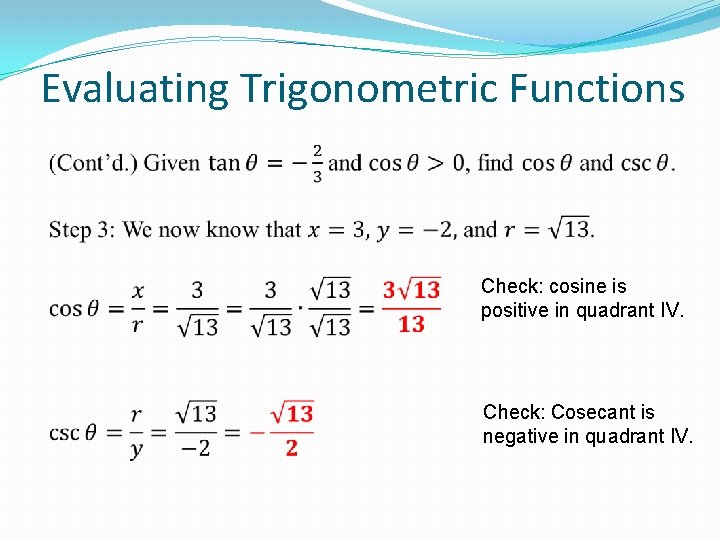 Evaluating Trigonometric Functions

(Cont'd.) Given $\tan\theta = -\frac{2}{3}$ and $\cos\theta > 0$, find $\cos\theta$ and $\csc\theta$.

Step 3: We now know that $x = 3$, $y = -2$, and $r = \sqrt{13}$.

$\cos\theta = \frac{x}{r} = \frac{3}{\sqrt{13}} = \frac{3}{\sqrt{13}} \cdot \frac{\sqrt{13}}{\sqrt{13}} = \frac{3\sqrt{13}}{13}$

Check: cosine is positive in quadrant IV.

$\csc\theta = \frac{r}{y} = \frac{\sqrt{13}}{-2} = -\frac{\sqrt{13}}{2}$

Check: Cosecant is negative in quadrant IV.